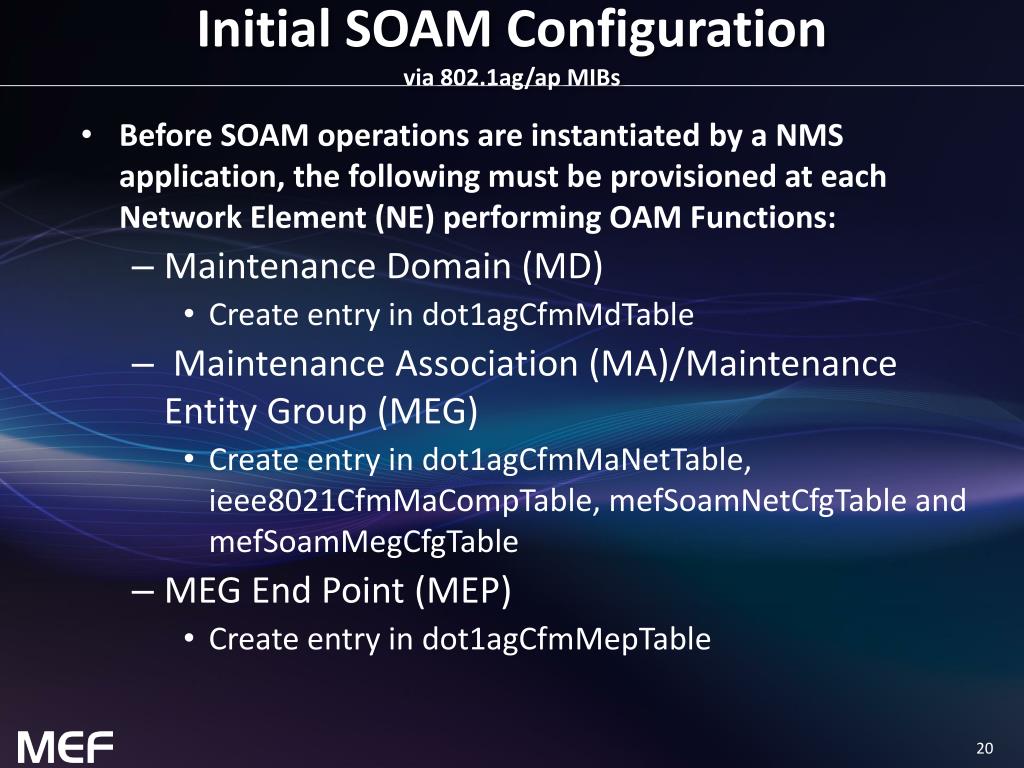 Initial SOAM Configuration
via 802.1ag/ap MIBs

• Before SOAM operations are instantiated by a NMS application, the following must be provisioned at each Network Element (NE) performing OAM Functions:

– Maintenance Domain (MD)

• Create entry in dot1agCfmMdTable

– Maintenance Association (MA)/Maintenance Entity Group (MEG)

• Create entry in dot1agCfmMaNetTable, ieee8021CfmMaCompTable, mefSoamNetCfgTable and mefSoamMegCfgTable

– MEG End Point (MEP)

• Create entry in dot1agCfmMepTable

MEF

20